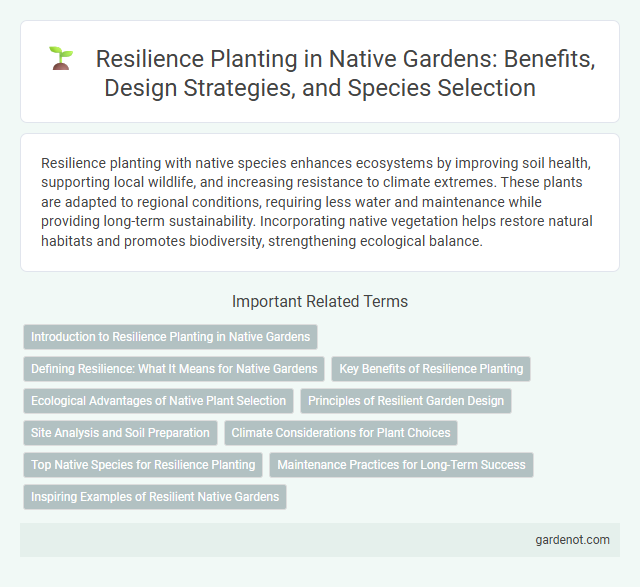 Resilience Planting in Native Gardens: Benefits, Design Strategies, and Species Selection

Resilience planting with native species enhances ecosystems by improving soil health, supporting local wildlife, and increasing resistance to climate extremes. These plants are adapted to regional conditions, requiring less water and maintenance while providing long-term sustainability. Incorporating native vegetation helps restore natural habitats and promotes biodiversity, strengthening ecological balance.

Important Related Terms

Introduction to Resilience Planting in Native Gardens

Defining Resilience: What It Means for Native Gardens

Key Benefits of Resilience Planting

Ecological Advantages of Native Plant Selection

Principles of Resilient Garden Design

Site Analysis and Soil Preparation

Climate Considerations for Plant Choices

Top Native Species for Resilience Planting

Maintenance Practices for Long-Term Success

Inspiring Examples of Resilient Native Gardens

gardenot.com